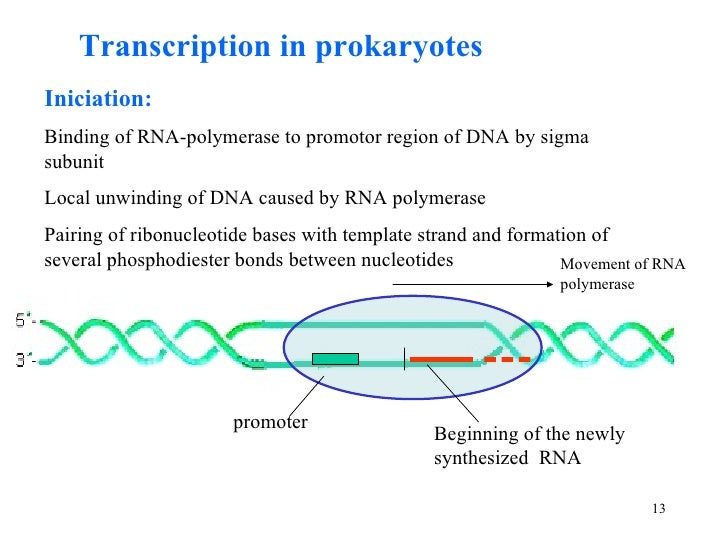 Transcription in prokaryotes

Iniciation:

Binding of RNA-polymerase to promotor region of DNA by sigma subunit

Local unwinding of DNA caused by RNA polymerase

Pairing of ribonucleotide bases with template strand and formation of several phosphodiester bonds between nucleotides

Movement of RNA polymerase

5'-

3'-

promoter

Beginning of the newly synthesized RNA

13